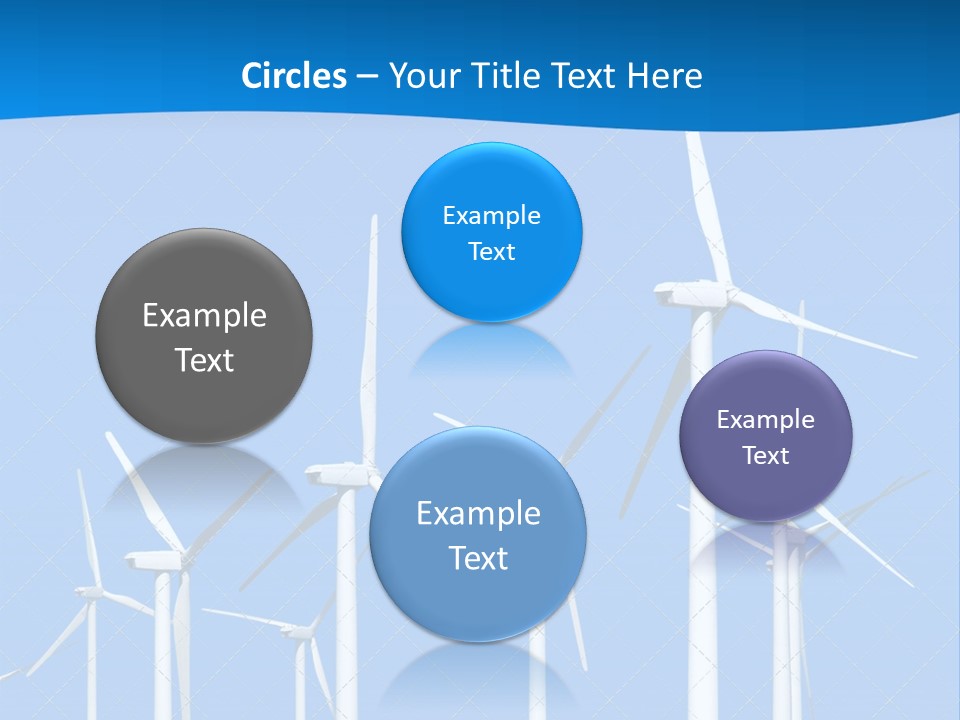 Circles – Your Title Text Here

Example Text

Example Text

Example Text

Example Text